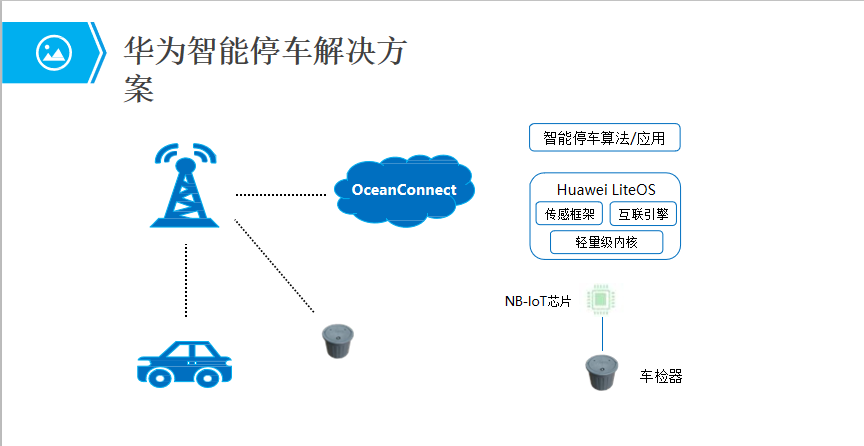 华为智能停车解决方案

OceanConnect

智能停车算法/应用

Huawei LiteOS

传感框架

互联引擎

轻量级内核

NB-IoT芯片

车检器